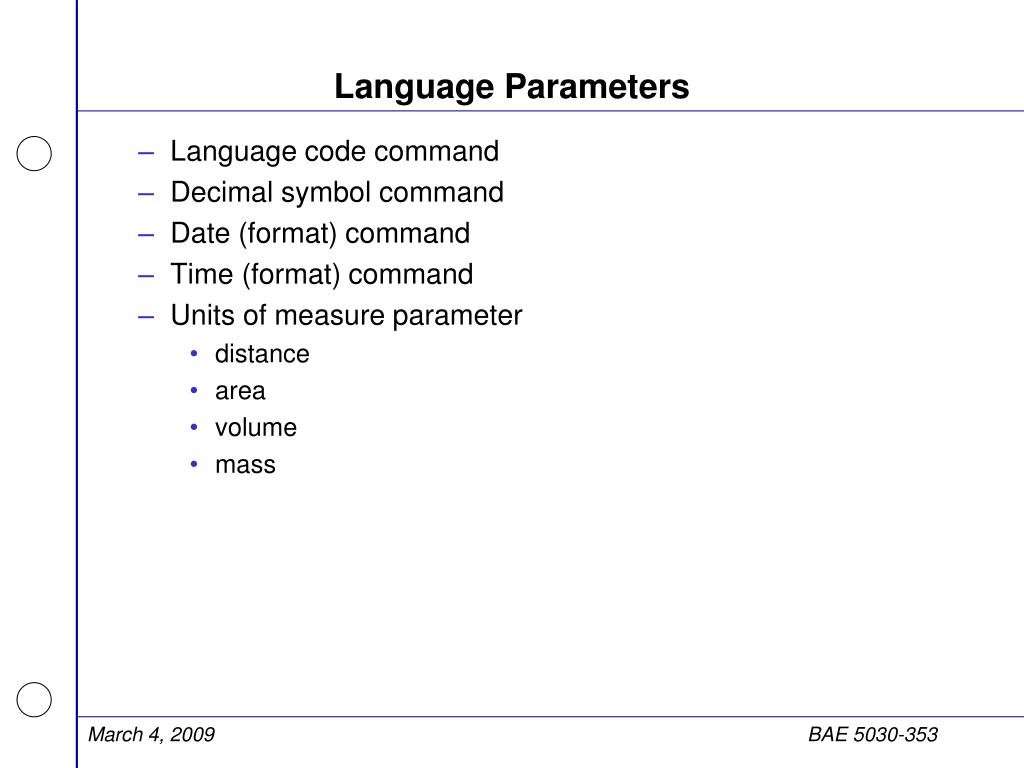 Language Parameters

– Language code command
– Decimal symbol command
– Date (format) command
– Time (format) command
– Units of measure parameter
• distance
• area
• volume
• mass

March 4, 2009

BAE 5030-353